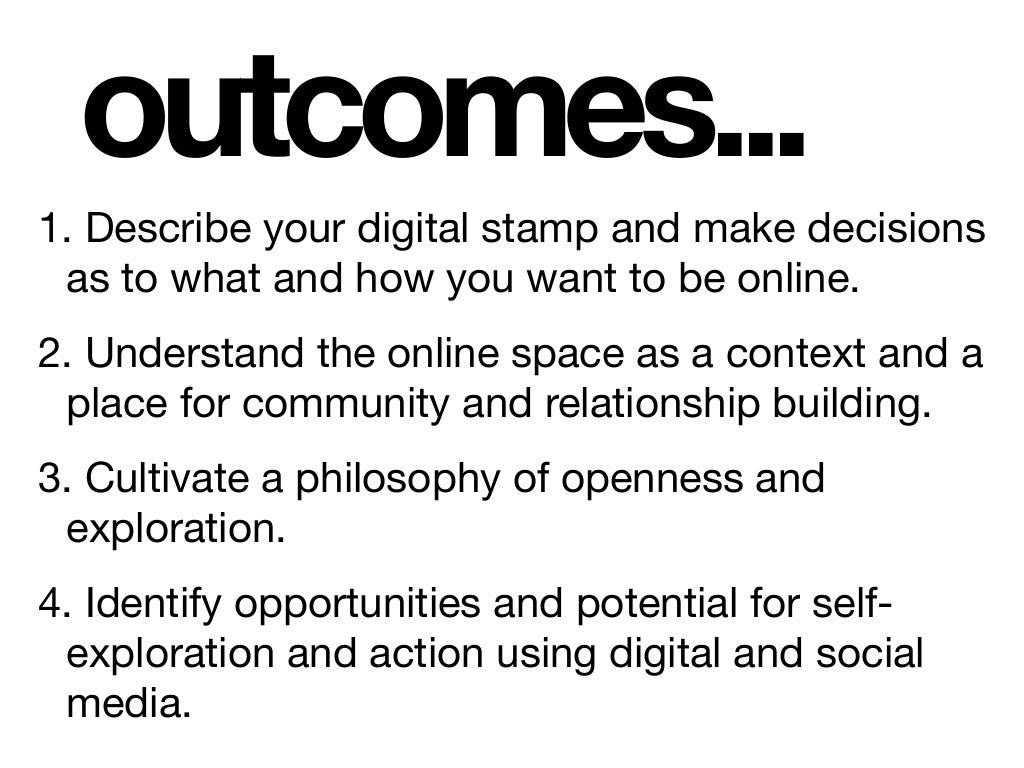 outcomes...

1. Describe your digital stamp and make decisions as to what and how you want to be online.

2. Understand the online space as a context and a place for community and relationship building.

3. Cultivate a philosophy of openness and exploration.

4. Identify opportunities and potential for self-exploration and action using digital and social media.